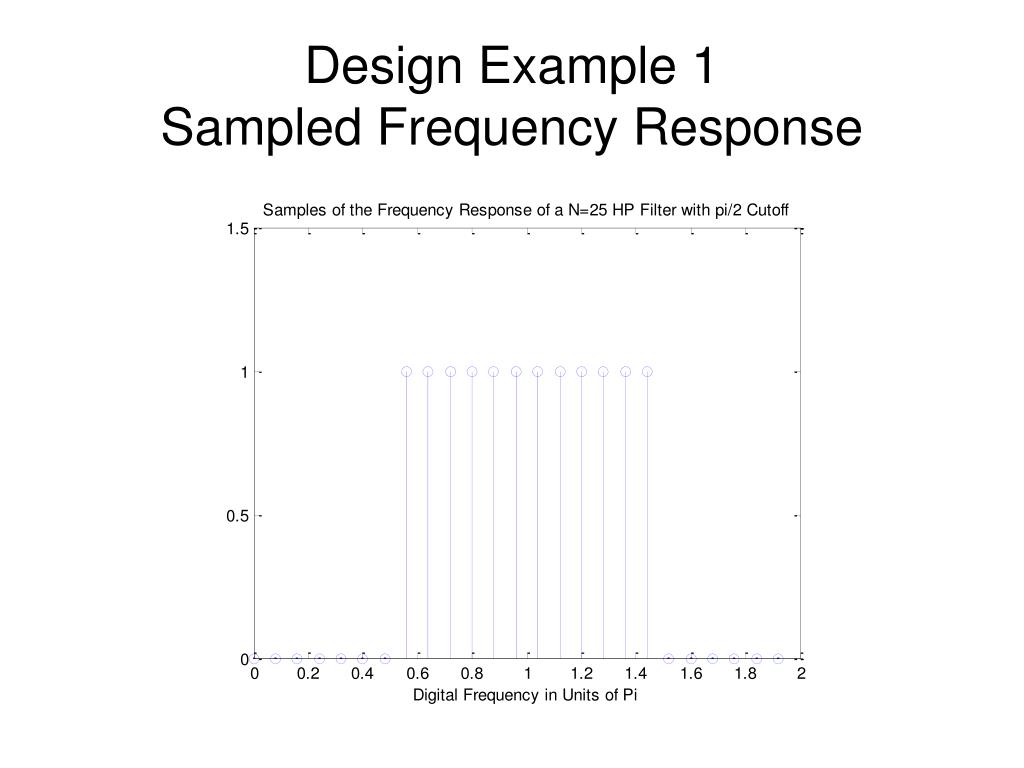 Design Example 1
Sampled Frequency Response

Samples of the Frequency Response of a N=25 HP Filter with pi/2 Cutoff

1.5
1
0.5
0

0 0.2 0.4 0.6 0.8 1 1.2 1.4 1.6 1.8 2

Digital Frequency in Units of Pi